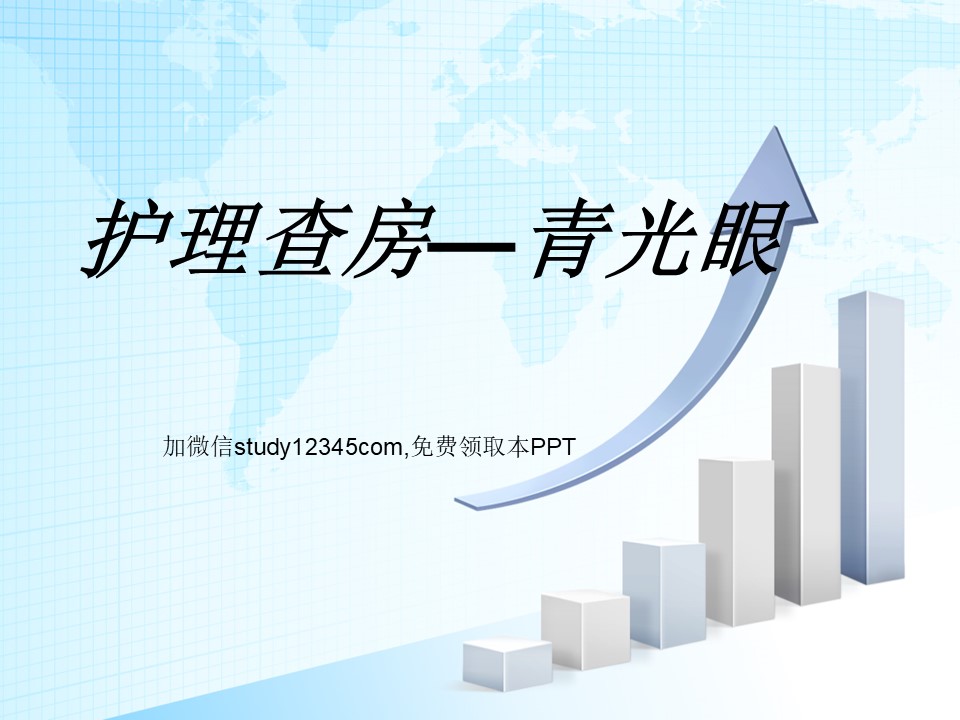 护理查房—青光眼

加微信study12345com,免费领取本PPT